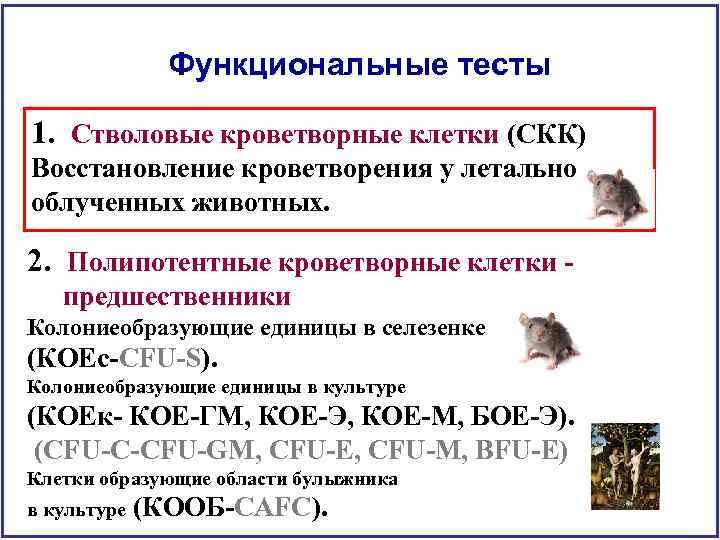 Функциональные тесты

1. Стволовые кроветворные клетки (СКК)
Восстановление кроветворения у летально облученных животных.

2. Полипотентные кроветворные клетки - предшественники

Колониеобразующие единицы в селезенке (КОЕс-CFU-S).

Колониеобразующие единицы в культуре (КОЕк- КОЕ-ГМ, КОЕ-Э, КОЕ-М, БОЕ-Э). (CFU-C-CFU-GM, CFU-E, CFU-M, BFU-E)

Клетки образующие области булыжника в культуре (КООБ-CAFC).